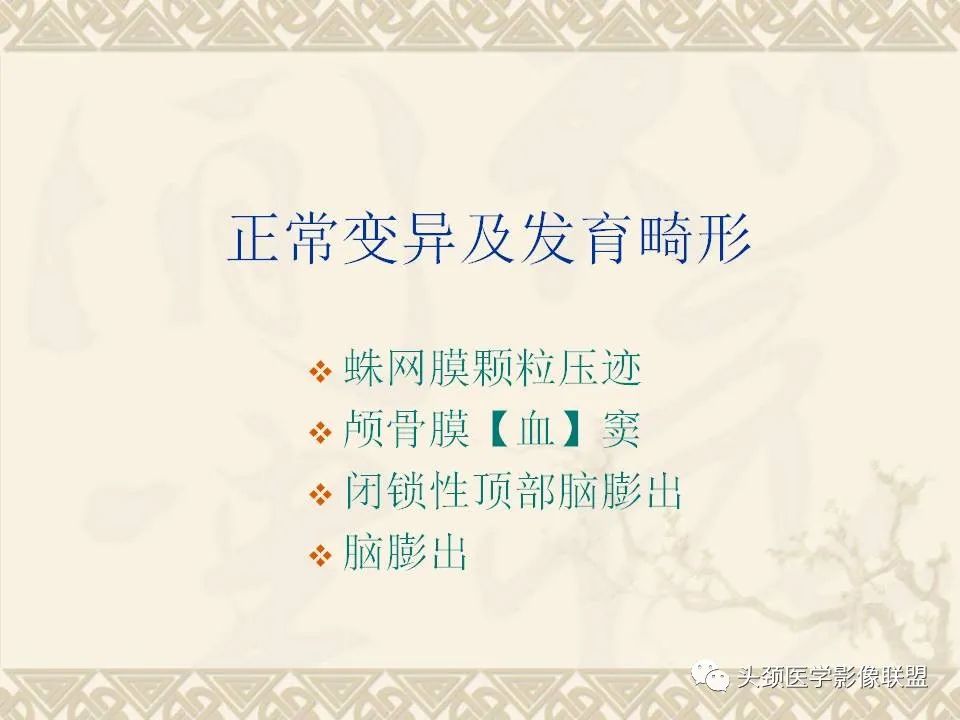 正常变异及发育畸形

❖ 蛛网膜颗粒压迹
❖ 颅骨膜【血】窦
❖ 闭锁性顶部脑膨出
❖ 脑膨出

头颈医学影像联盟